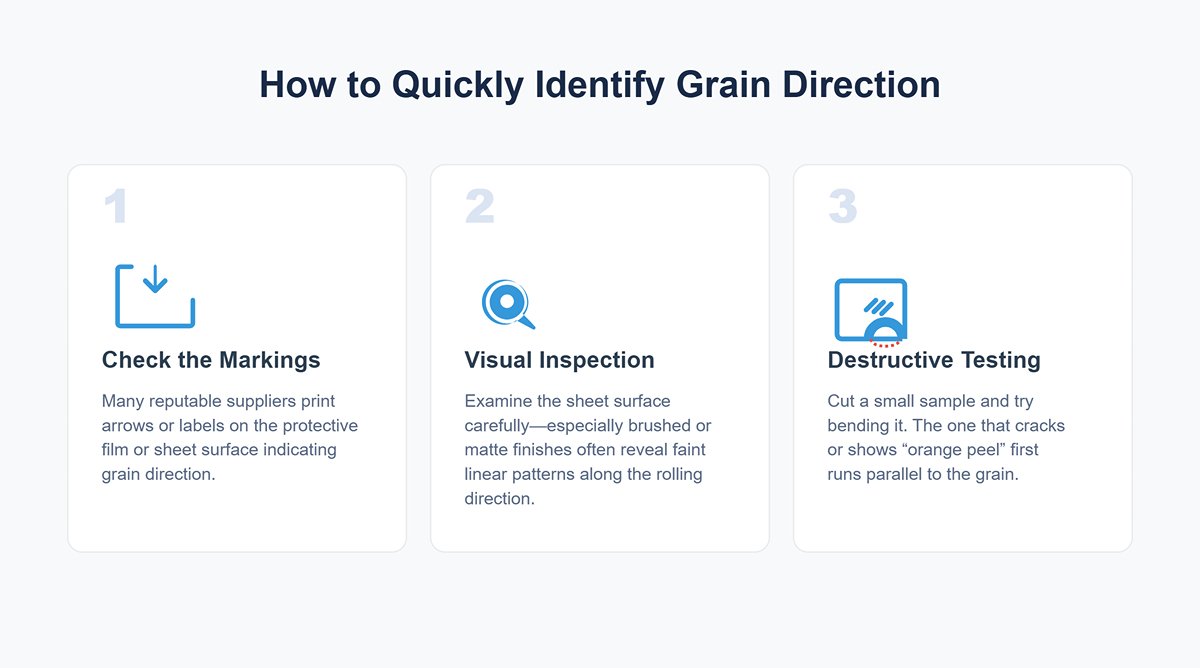 How to Quickly Identify Grain Direction

1

Check the Markings

Many reputable suppliers print arrows or labels on the protective film or sheet surface indicating grain direction.

2

Visual Inspection

Examine the sheet surface carefully—especially brushed or matte finishes often reveal faint linear patterns along the rolling direction.

3

Destructive Testing

Cut a small sample and try bending it. The one that cracks or shows “orange peel” first runs parallel to the grain.